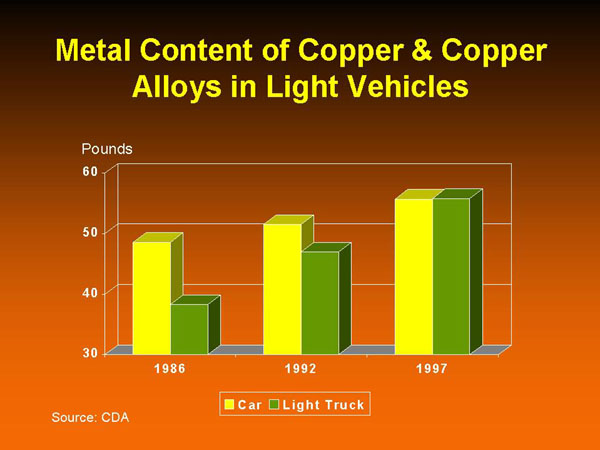 Metal Content of Copper & Copper Alloys in Light Vehicles

Pounds

60
50
40
30

1986
1992
1997

Car Light Truck

Source: CDA